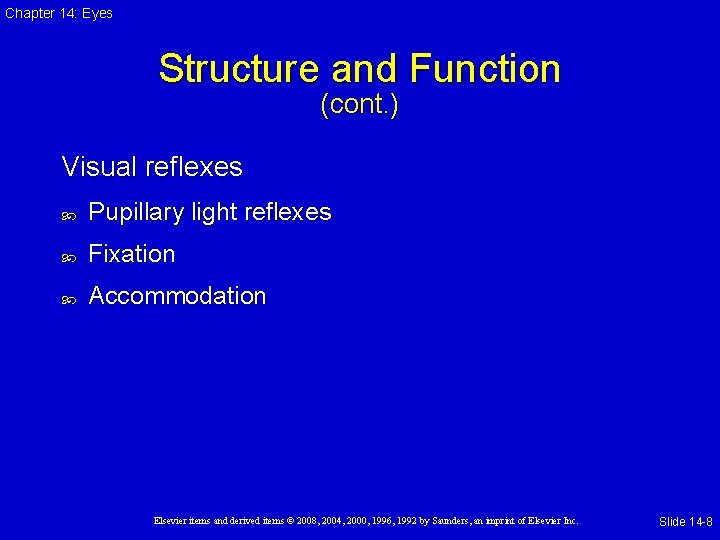 Chapter 14: Eyes

Structure and Function
(cont.)

Visual reflexes

Pupillary light reflexes

Fixation

Accommodation

Elsevier items and derived items © 2008, 2004, 2000, 1996, 1992 by Saunders, an imprint of Elsevier Inc.

Slide 14-8